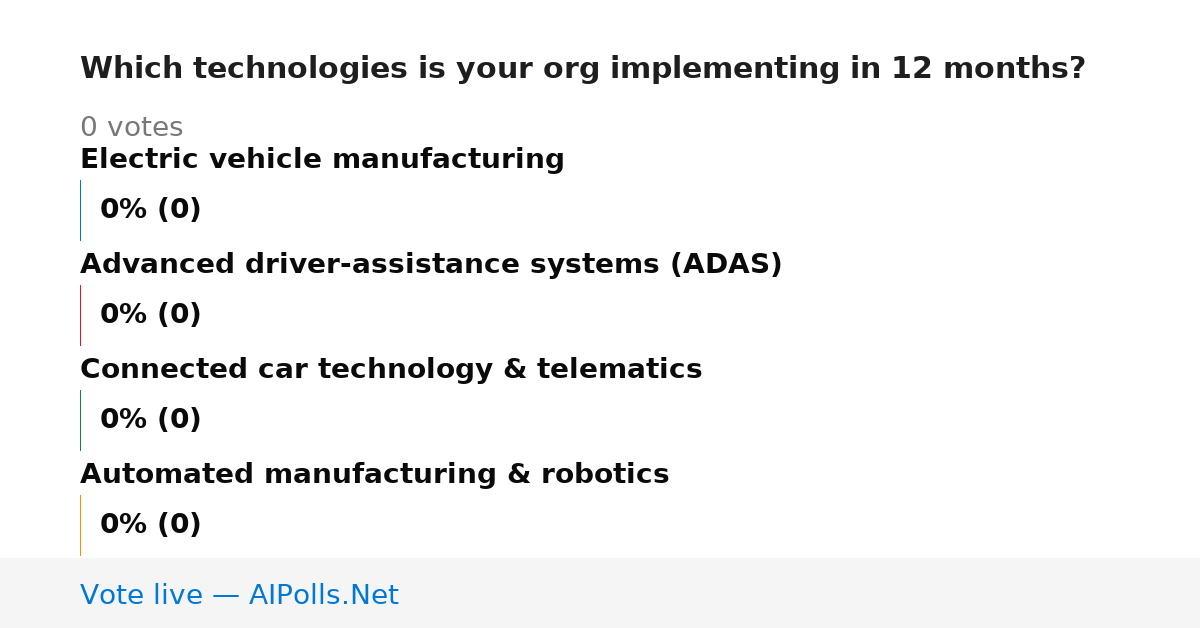 Which technologies is your org implementing in 12 months?

0 votes

Electric vehicle manufacturing

0% (0)

Advanced driver-assistance systems (ADAS)

0% (0)

Connected car technology & telematics

0% (0)

Automated manufacturing & robotics

0% (0)

Vote live — AIPolls.Net